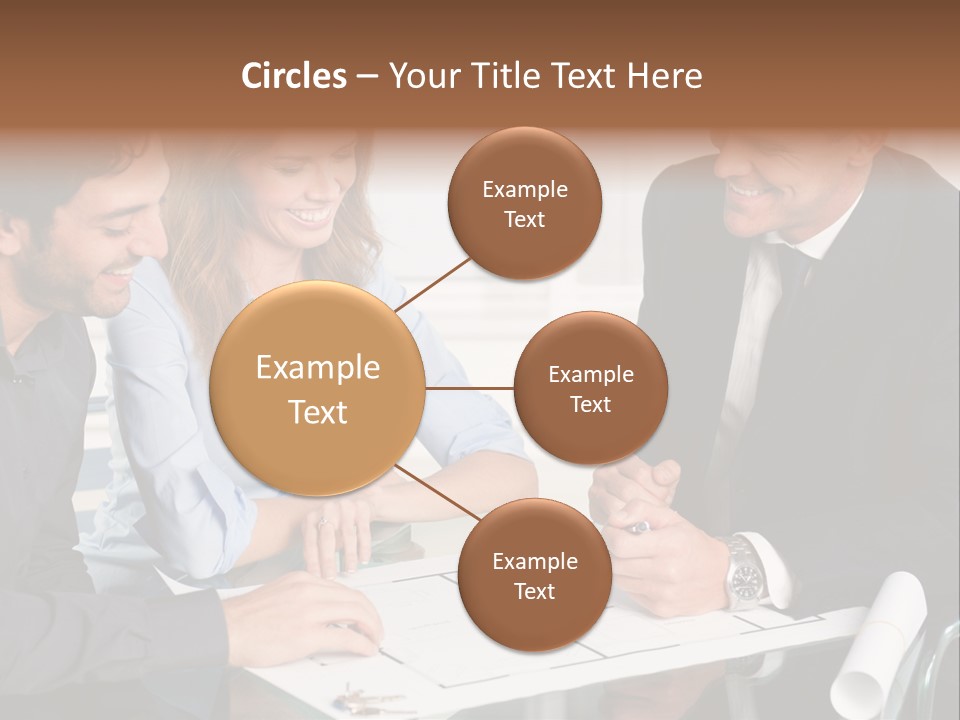 Circles – Your Title Text Here

Example Text

Example Text

Example Text

Example Text